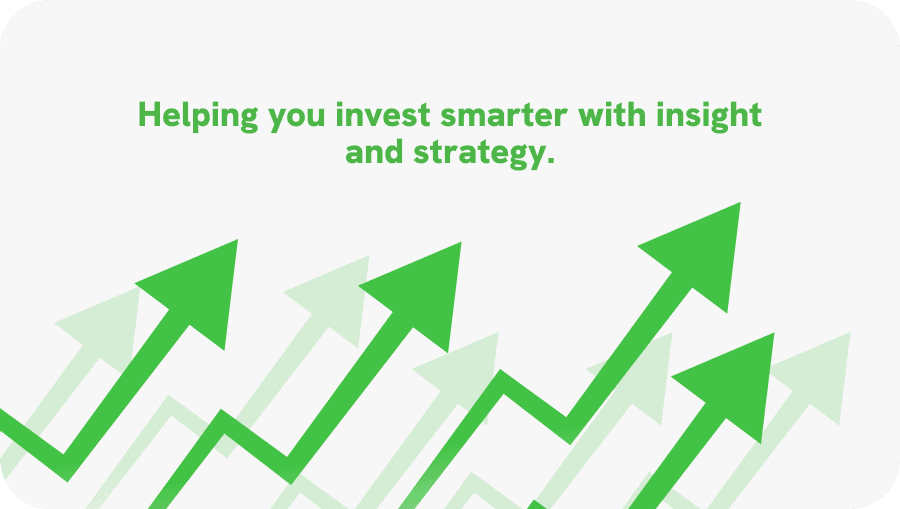 Helping you invest smarter with insight and strategy.